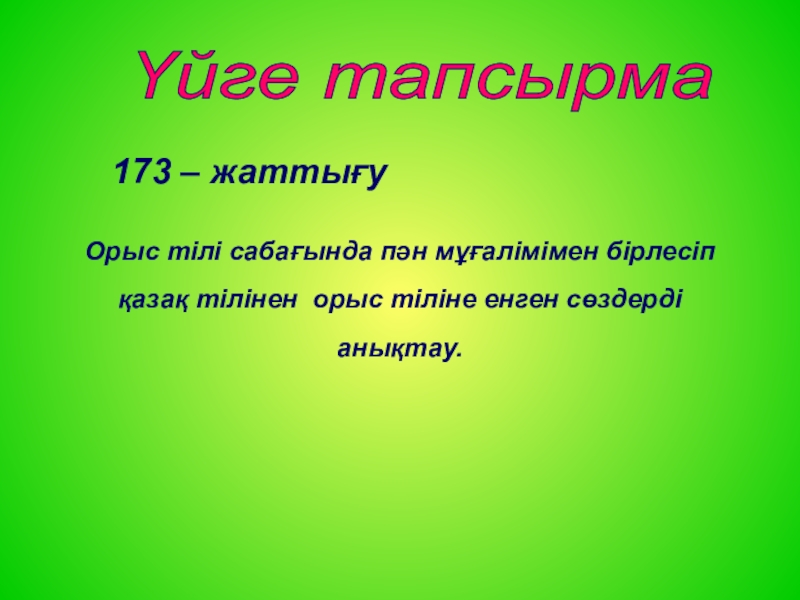 Үйге тапсырма

173 – жаттығу

Орыс тілі сабағында пән мұғалімімен бірлесіп қазақ тілінен орыс тіліне енген сөздерді анықтау.